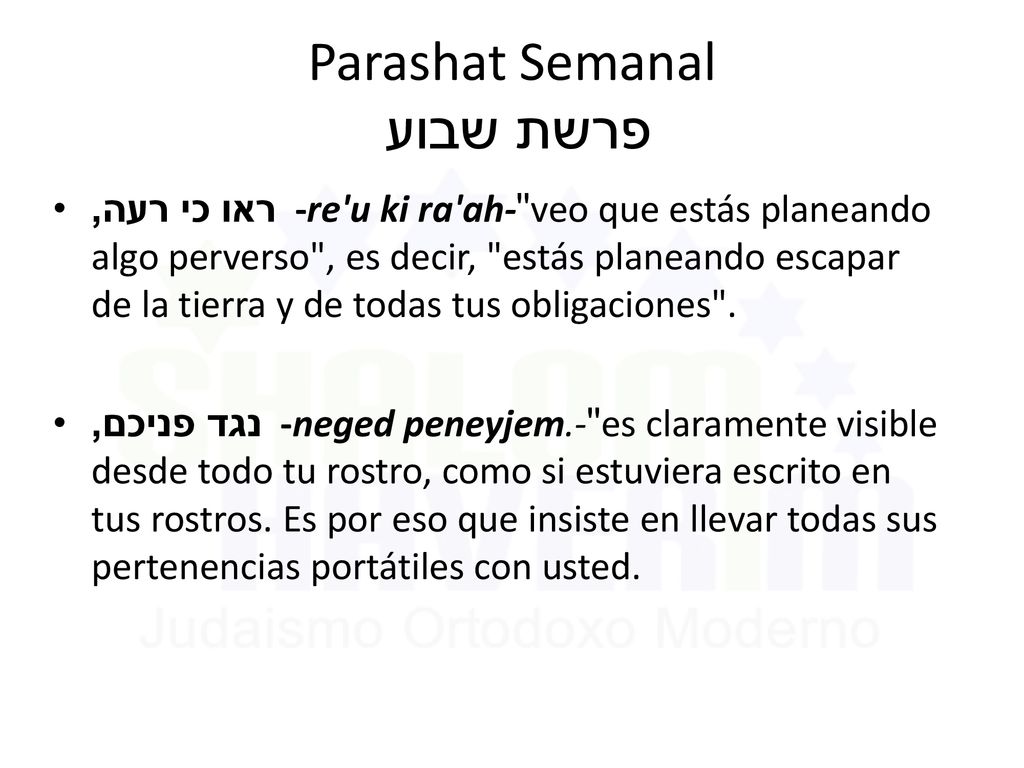 Parashat Semanal
פרשת שבוע

• ,ראו כי רעה -re'u ki ra'ah-"veo que estás planeando algo perverso", es decir, "estás planeando escapar de la tierra y de todas tus obligaciones".

• ,נגד פניכם -neged peneyjem.-"es claramente visible desde todo tu rostro, como si estuviera escrito en tus rostros. Es por eso que insiste en llevar todas sus pertenencias portátiles con usted.

SHALOM HAVERIM
Judaismo Ortodoxo Moderno